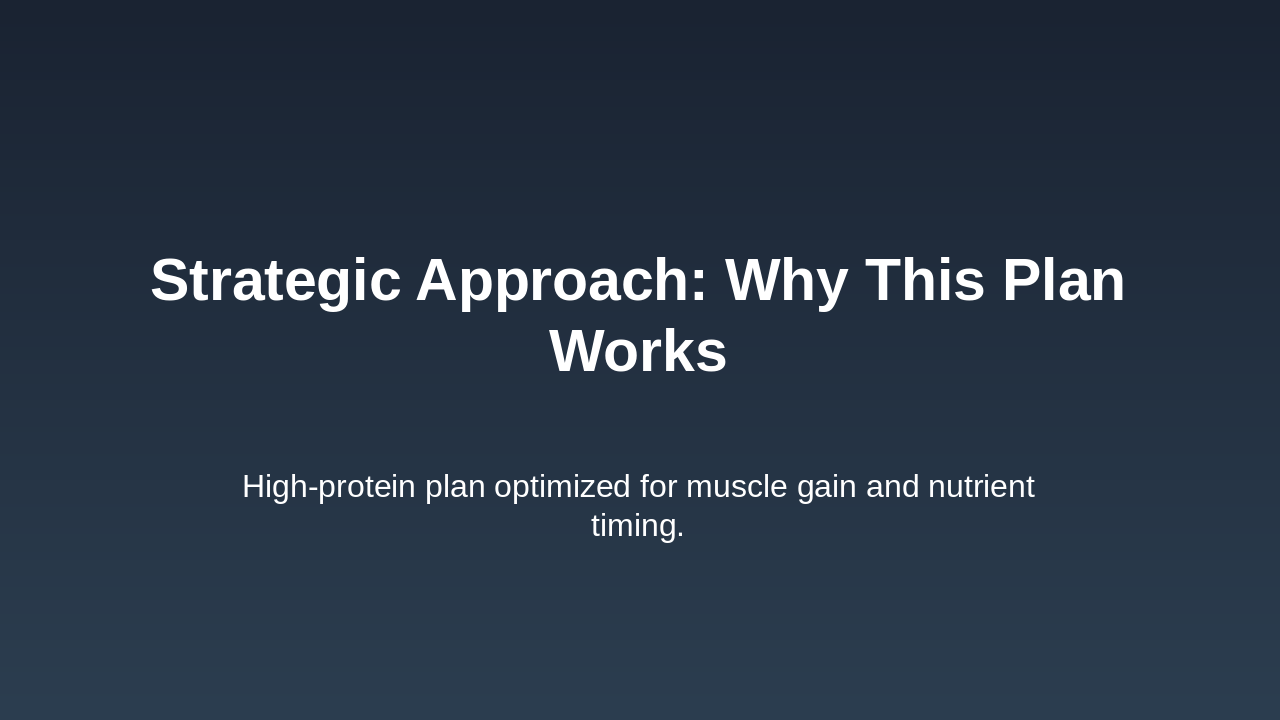 Strategic Approach: Why This Plan Works

High-protein plan optimized for muscle gain and nutrient timing.